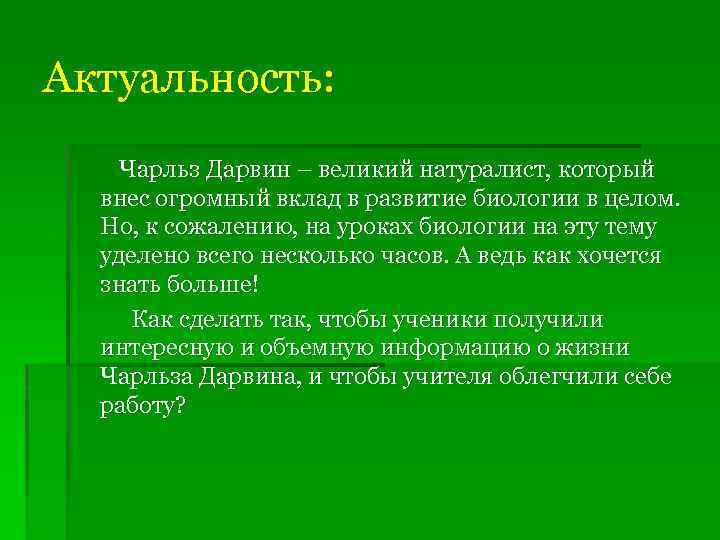 Актуальность:

Чарльз Дарвин – великий натуралист, который внес огромный вклад в развитие биологии в целом. Но, к сожалению, на уроках биологии на эту тему уделено всего несколько часов. А ведь как хочется знать больше!

Как сделать так, чтобы ученики получили интересную и объемную информацию о жизни Чарльза Дарвина, и чтобы учителя облегчили себе работу?